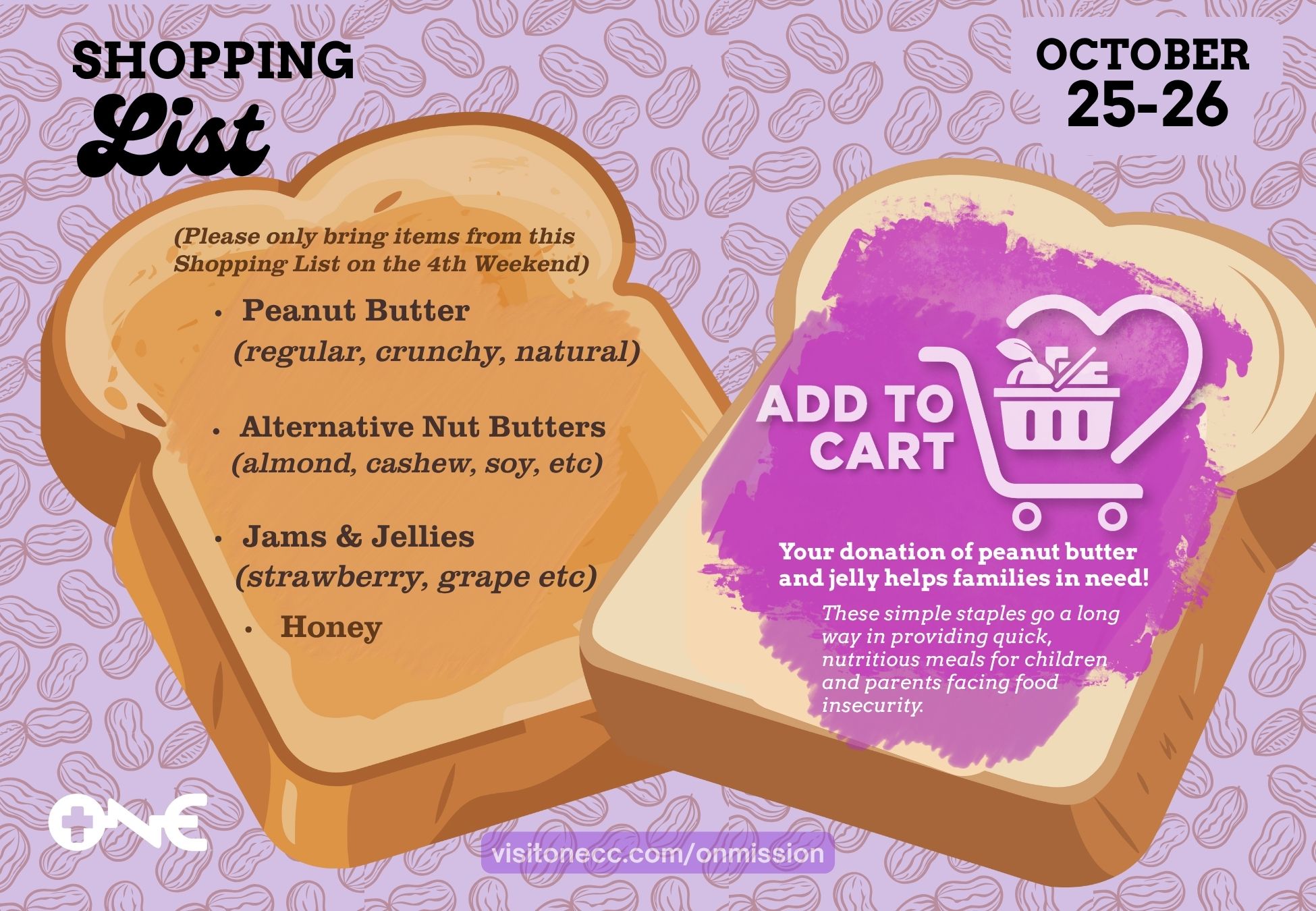 SHOPPING
List

OCTOBER
25-26

(Please only bring items from this Shopping List on the 4th Weekend)

• Peanut Butter (regular, crunchy, natural)

• Alternative Nut Butters (almond, cashew, soy, etc)

• Jams & Jellies (strawberry, grape etc)

• Honey

ADD TO CART

Your donation of peanut butter and jelly helps families in need!

These simple staples go a long way in providing quick, nutritious meals for children and parents facing food insecurity.

ONE

visitonecc.com/onmission